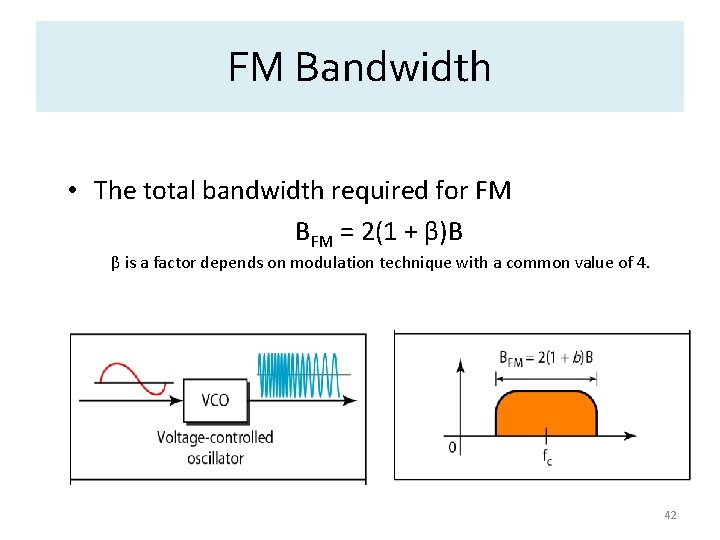 FM Bandwidth

• The total bandwidth required for FM

$B_{FM} = 2(1 + \beta)B$

β is a factor depends on modulation technique with a common value of 4.

VCO

Voltage-controlled oscillator

$B_{FM} = 2(1 + b)B$

0

$f_c$

42